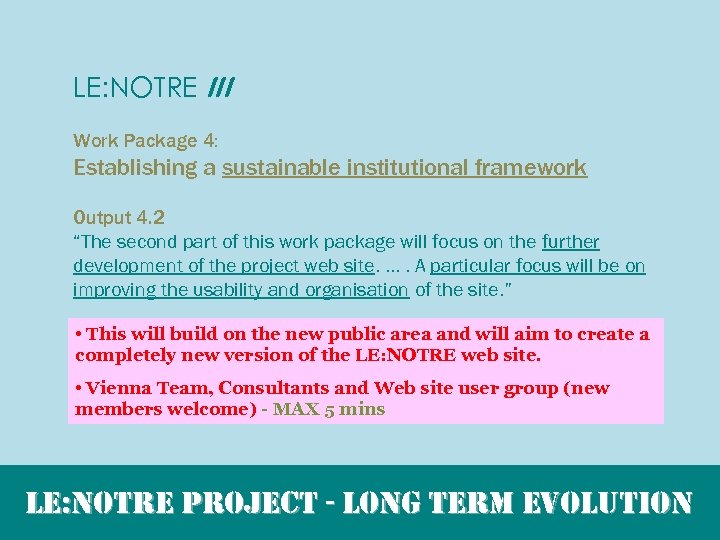 LE:NOTRE ///

Work Package 4:
Establishing a sustainable institutional framework

Output 4.2
"The second part of this work package will focus on the further development of the project web site. ... . A particular focus will be on improving the usability and organisation of the site."

• This will build on the new public area and will aim to create a completely new version of the LE:NOTRE web site.

• Vienna Team, Consultants and Web site user group (new members welcome) - MAX 5 mins

LE:NOTRE PROJECT - LONG TERM EVOLUTION